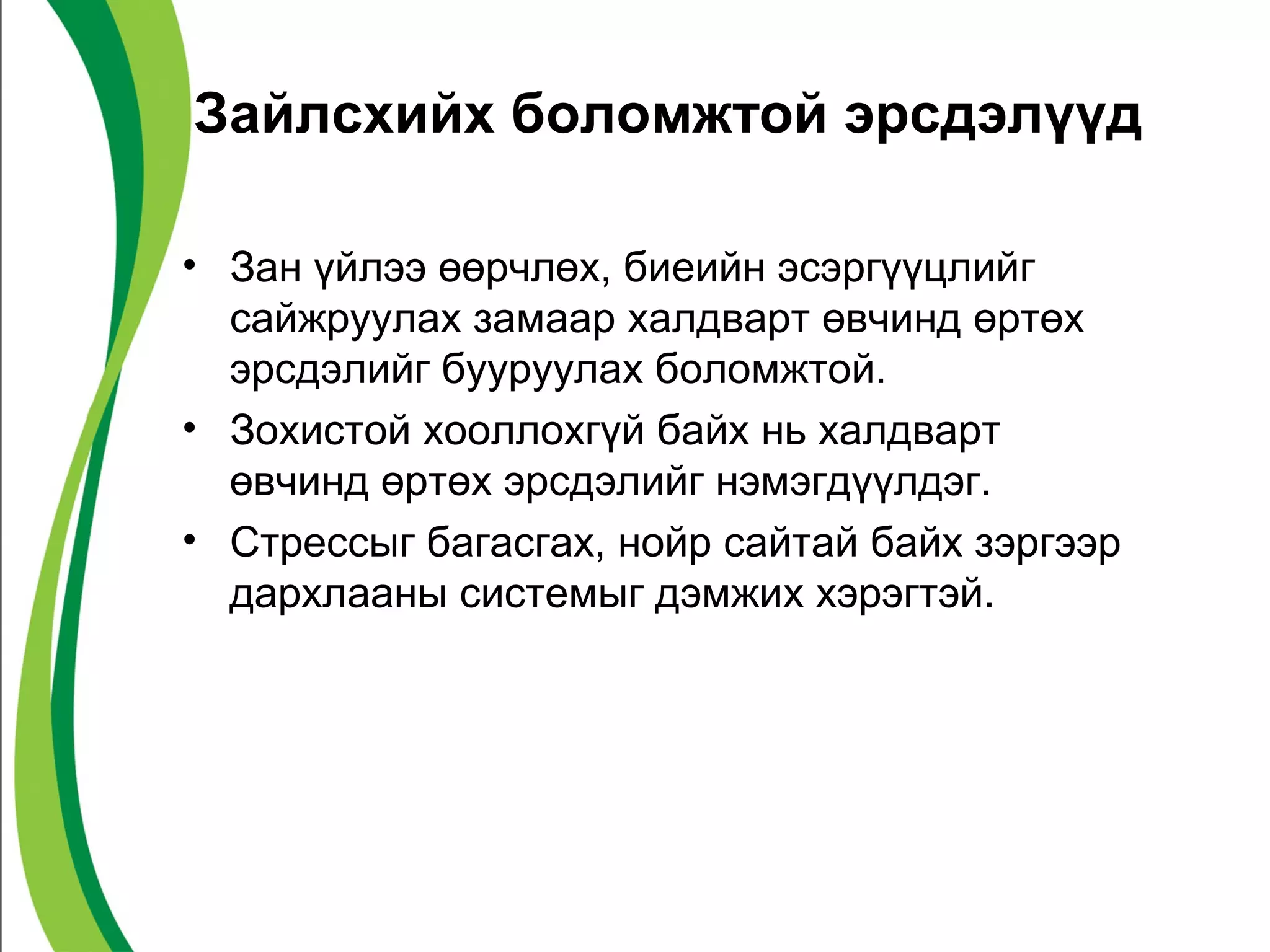 Зайлсхийх боломжтой эрсдэлүүд

• Зан үйлээ өөрчлөх, биеийн эсэргүүцлийг сайжруулах замаар халдварт өвчинд өртөх эрсдэлийг бууруулах боломжтой.
• Зохистой хооллохгүй байх нь халдварт өвчинд өртөх эрсдэлийг нэмэгдүүлдэг.
• Стрессыг багасгах, нойр сайтай байх зэргээр дархлааны системыг дэмжих хэрэгтэй.